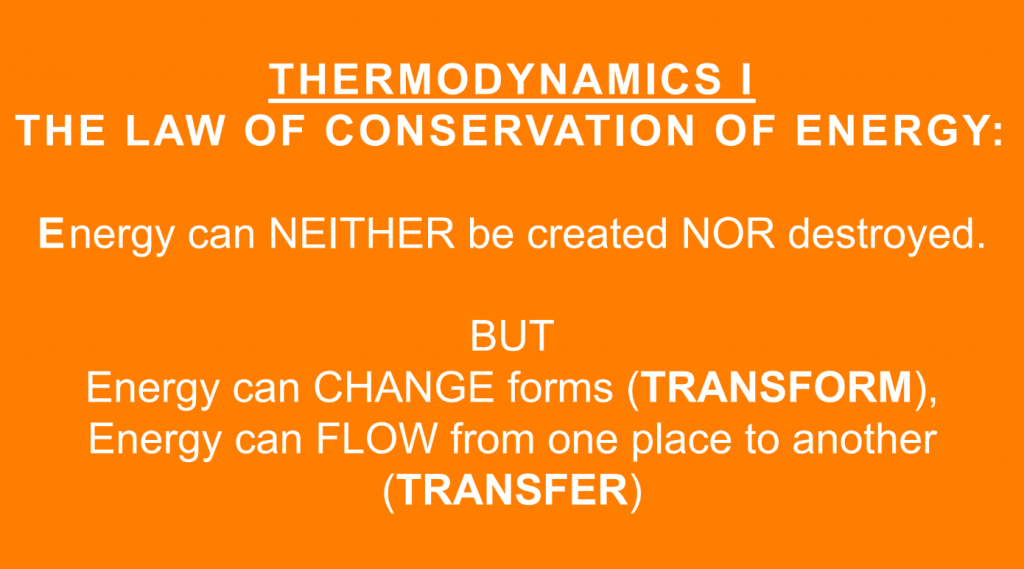 THERMODYNAMICS I
THE LAW OF CONSERVATION OF ENERGY:

Energy can NEITHER be created NOR destroyed.

BUT
Energy can CHANGE forms (TRANSFORM),
Energy can FLOW from one place to another (TRANSFER)